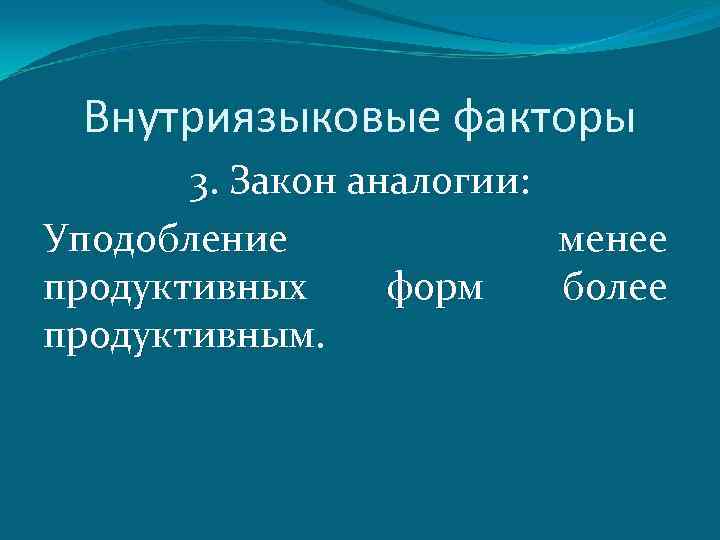 Внутриязыковые факторы

3. Закон аналогии:

Уподобление менее продуктивных форм более продуктивным.